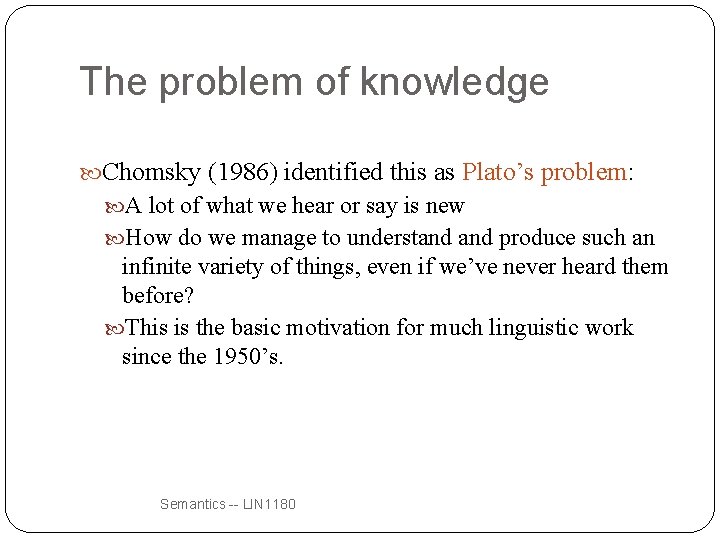 The problem of knowledge

Chomsky (1986) identified this as Plato’s problem:

A lot of what we hear or say is new

How do we manage to understand and produce such an infinite variety of things, even if we’ve never heard them before?

This is the basic motivation for much linguistic work since the 1950’s.

Semantics -- LIN1180